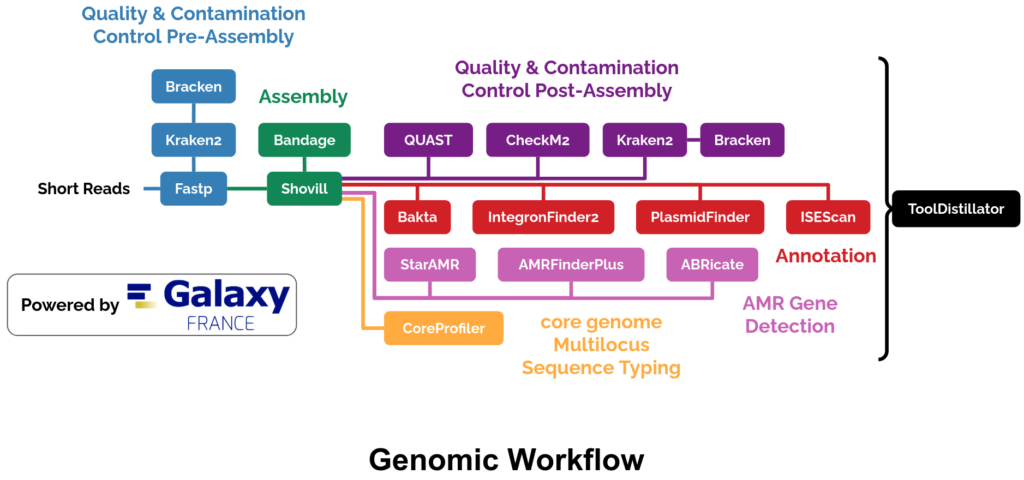 Quality & Contamination Control Pre-Assembly

Bracken

Kraken2

Short Reads

Fastp

Assembly

Bandage

Shovill

Quality & Contamination Control Post-Assembly

QUAST

CheckM2

Kraken2

Bracken

Bakta

IntegronFinder2

PlasmidFinder

ISEScan

Annotation

StarAMR

AMRFinderPlus

ABRicate

AMR Gene Detection

CoreProfiler

core genome Multilocus Sequence Typing

ToolDistillator

Powered by Galaxy FRANCE

Genomic Workflow